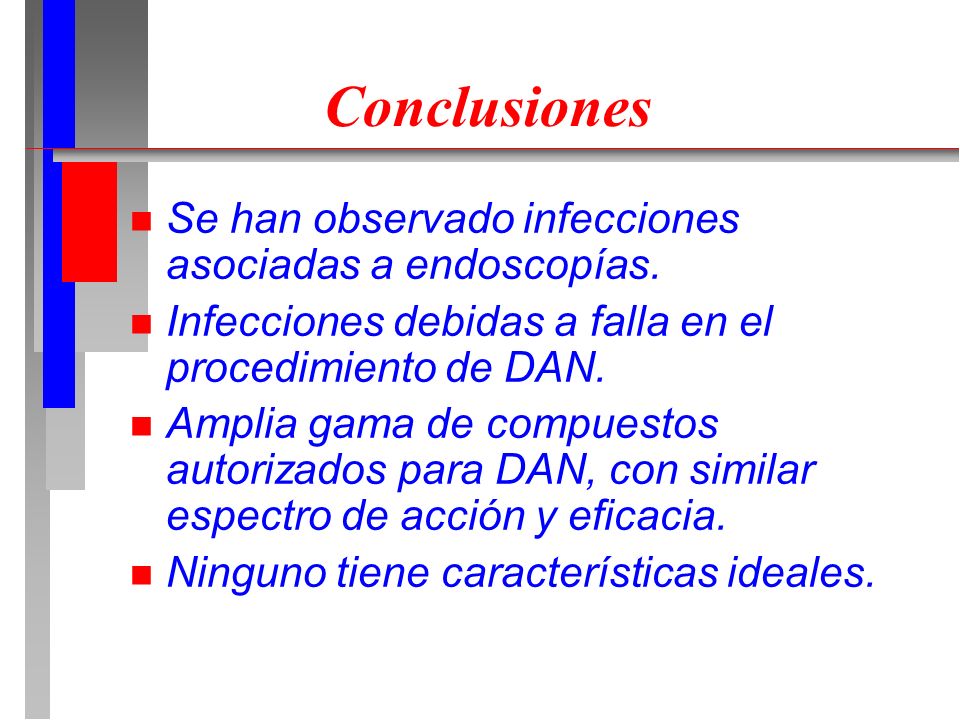 Conclusiones

Se han observado infecciones asociadas a endoscopías.

Infecciones debidas a falla en el procedimiento de DAN.

Amplia gama de compuestos autorizados para DAN, con similar espectro de acción y eficacia.

Ninguno tiene características ideales.